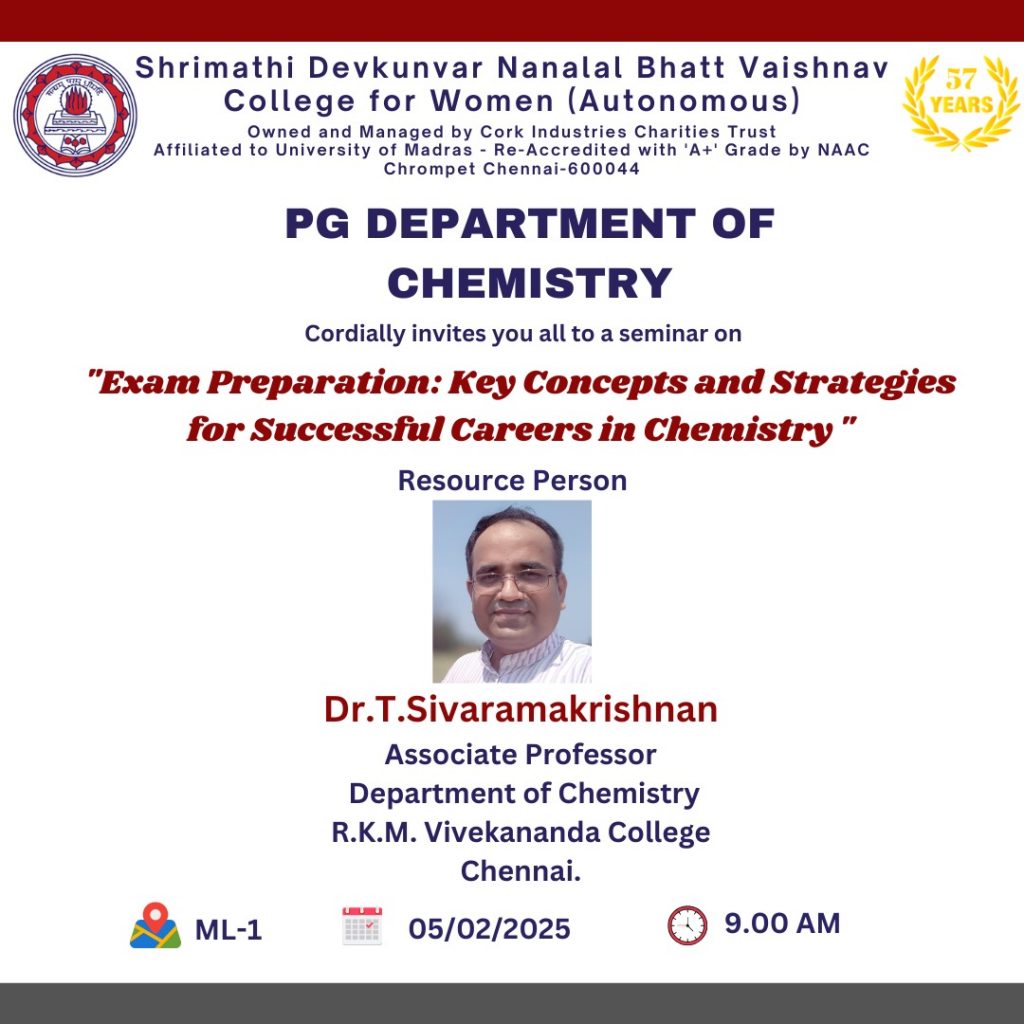 Shrimathi Devkunvar Nanalal Bhatt Vaishnav College for Women (Autonomous)
Owned and Managed by Cork Industries Charities Trust
Affiliated to University of Madras - Re-Accredited with 'A+' Grade by NAAC
Chrompet Chennai-600044

57 YEARS

PG DEPARTMENT OF CHEMISTRY

Cordially invites you all to a seminar on

"Exam Preparation: Key Concepts and Strategies for Successful Careers in Chemistry "

Resource Person

Dr.T.Sivaramakrishnan
Associate Professor
Department of Chemistry
R.K.M. Vivekananda College
Chennai.

ML-1 05/02/2025 9.00 AM